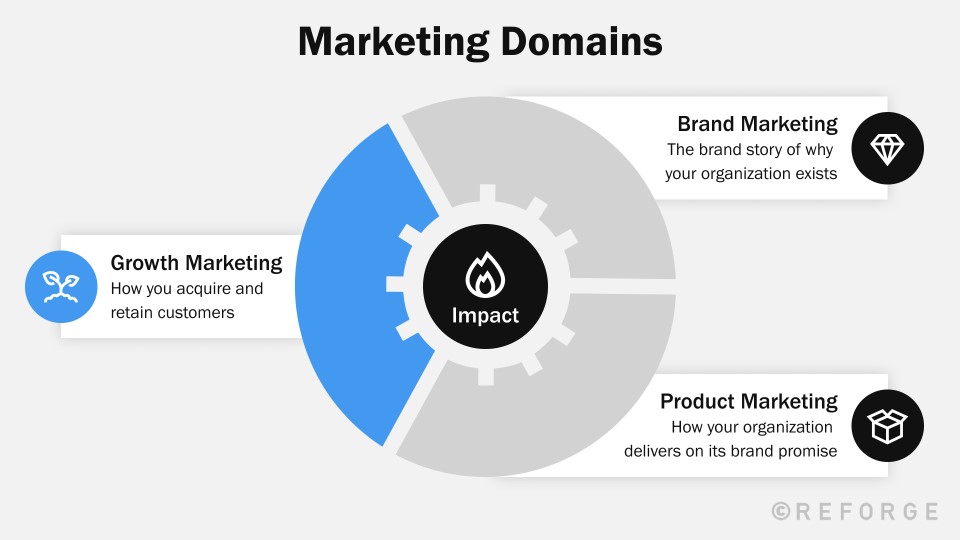 Marketing Domains

Brand Marketing
The brand story of why your organization exists

Growth Marketing
How you acquire and retain customers

Impact

Product Marketing
How your organization delivers on its brand promise

©REFORGE